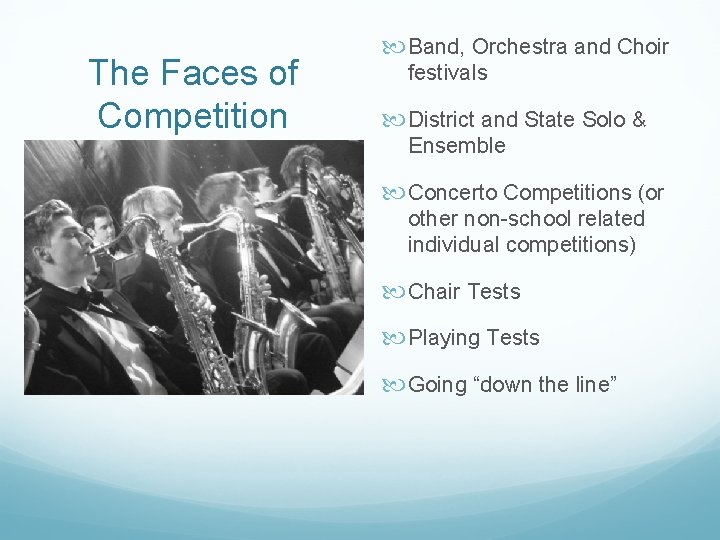 The Faces of Competition

Band, Orchestra and Choir festivals

District and State Solo & Ensemble

Concerto Competitions (or other non-school related individual competitions)

Chair Tests

Playing Tests

Going “down the line”